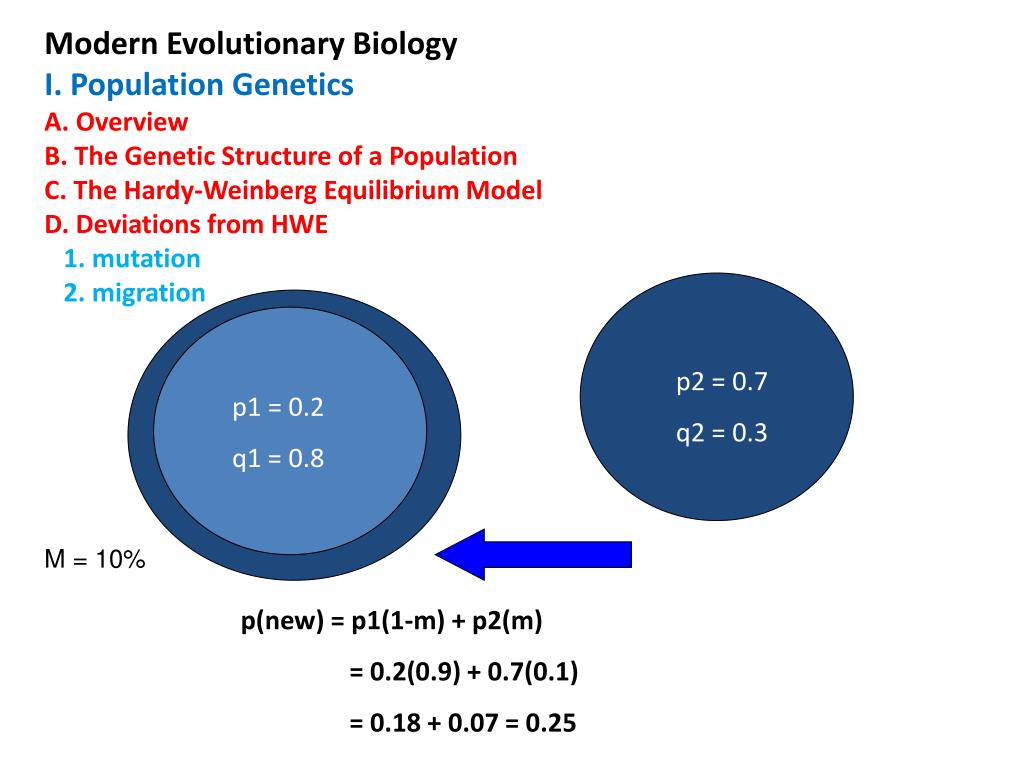 Modern Evolutionary Biology
I. Population Genetics
A. Overview
B. The Genetic Structure of a Population
C. The Hardy-Weinberg Equilibrium Model
D. Deviations from HWE
1. mutation
2. migration

p1 = 0.2
q1 = 0.8

p2 = 0.7
q2 = 0.3

M = 10%

p(new) = p1(1-m) + p2(m)
= 0.2(0.9) + 0.7(0.1)
= 0.18 + 0.07 = 0.25